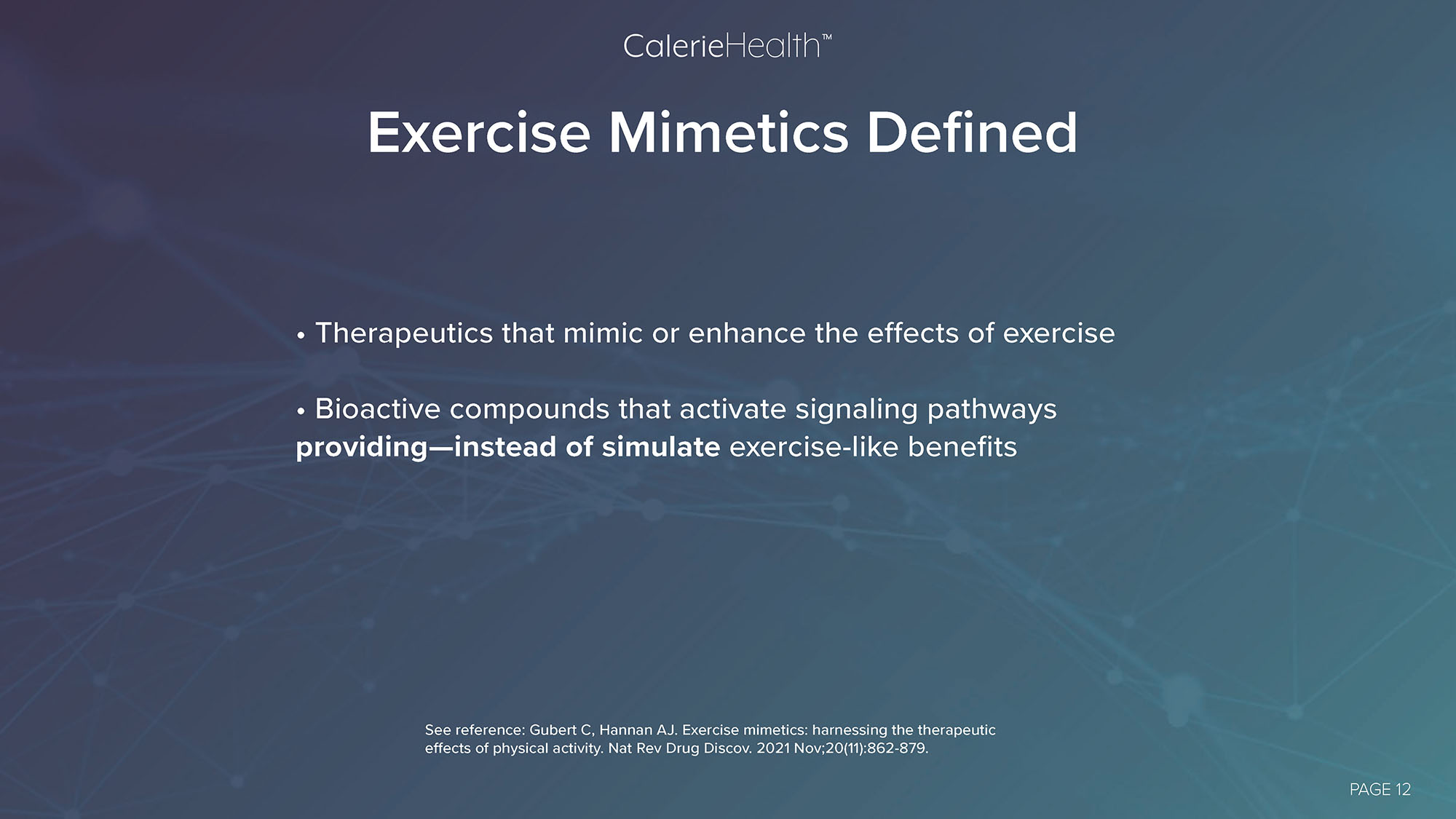 CalerieHealth™

Exercise Mimetics Defined

• Therapeutics that mimic or enhance the effects of exercise

• Bioactive compounds that activate signaling pathways providing—instead of simulate exercise-like benefits

See reference: Gubert C, Hannan AJ. Exercise mimetics: harnessing the therapeutic effects of physical activity. Nat Rev Drug Discov. 2021 Nov;20(11):862-879.

PAGE 12